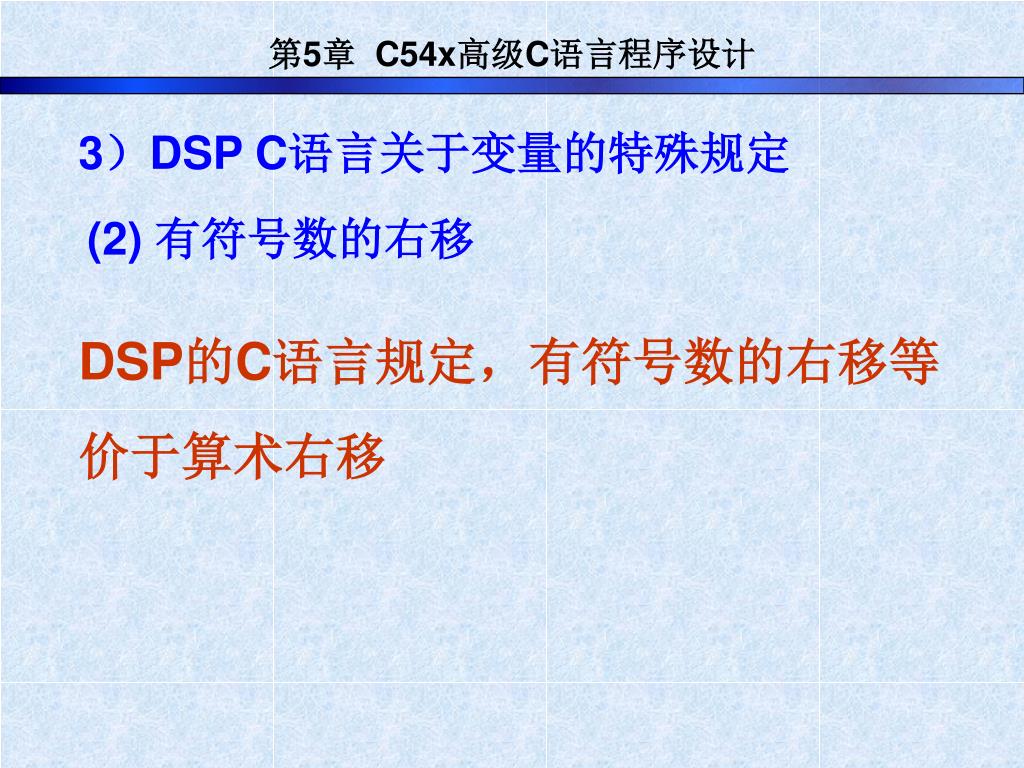 第5章  C54x高级C语言程序设计

3）DSP C语言关于变量的特殊规定

(2) 有符号数的右移

DSP的C语言规定，有符号数的右移等价于算术右移